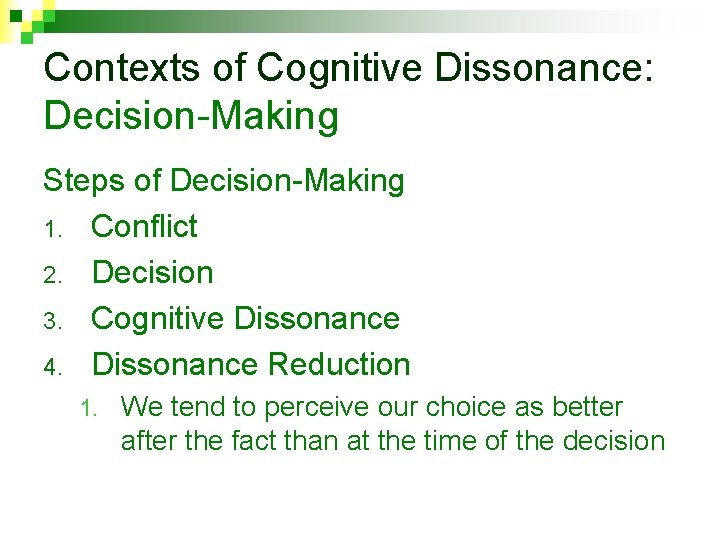 Contexts of Cognitive Dissonance: Decision-Making

Steps of Decision-Making

1. Conflict
2. Decision
3. Cognitive Dissonance
4. Dissonance Reduction
   1. We tend to perceive our choice as better after the fact than at the time of the decision